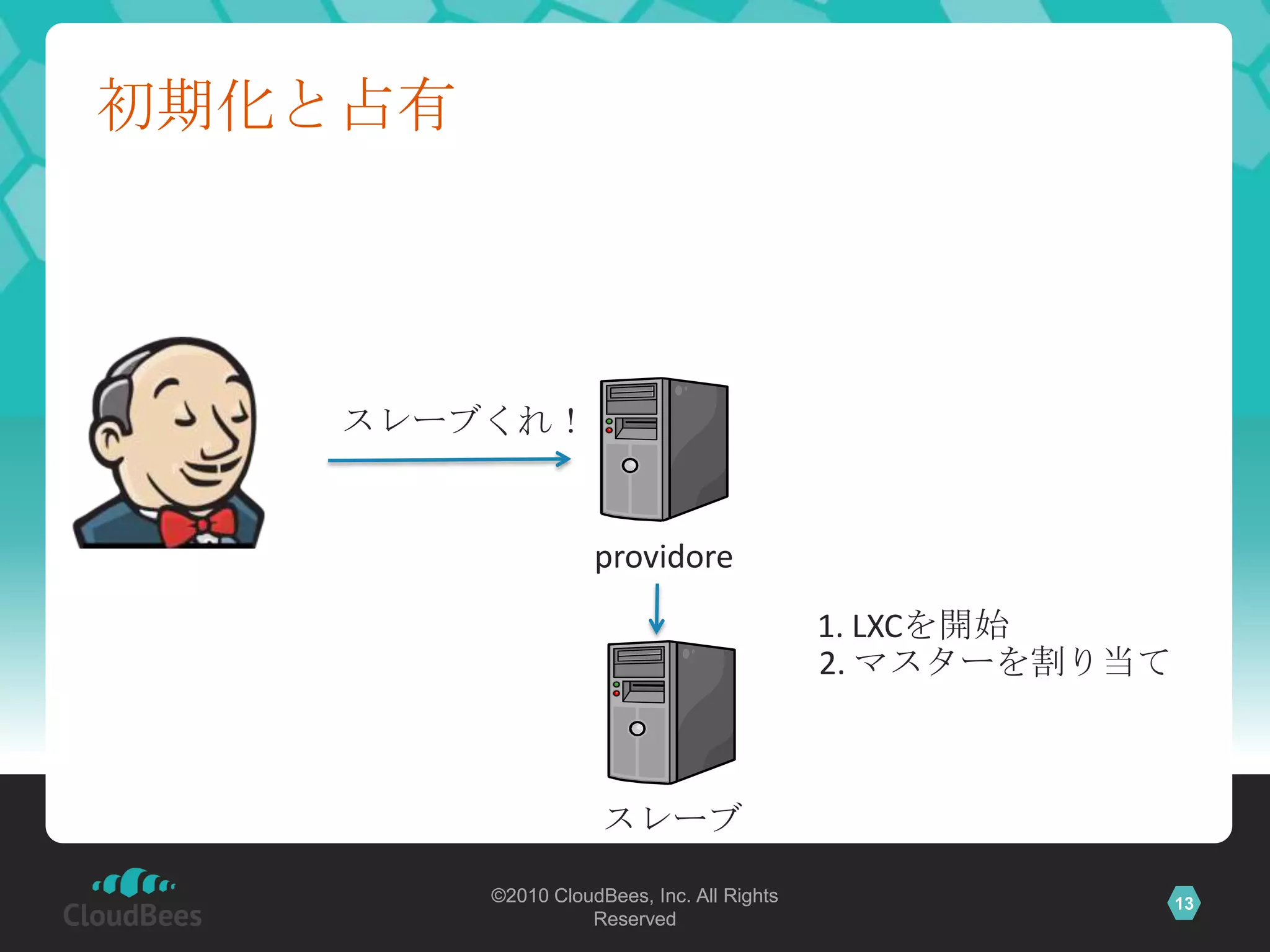 初期化と占有

スレーブくれ！

providore

1. LXCを開始
2. マスターを割り当て

スレーブ

CloudBees

©2010 CloudBees, Inc. All Rights Reserved

13